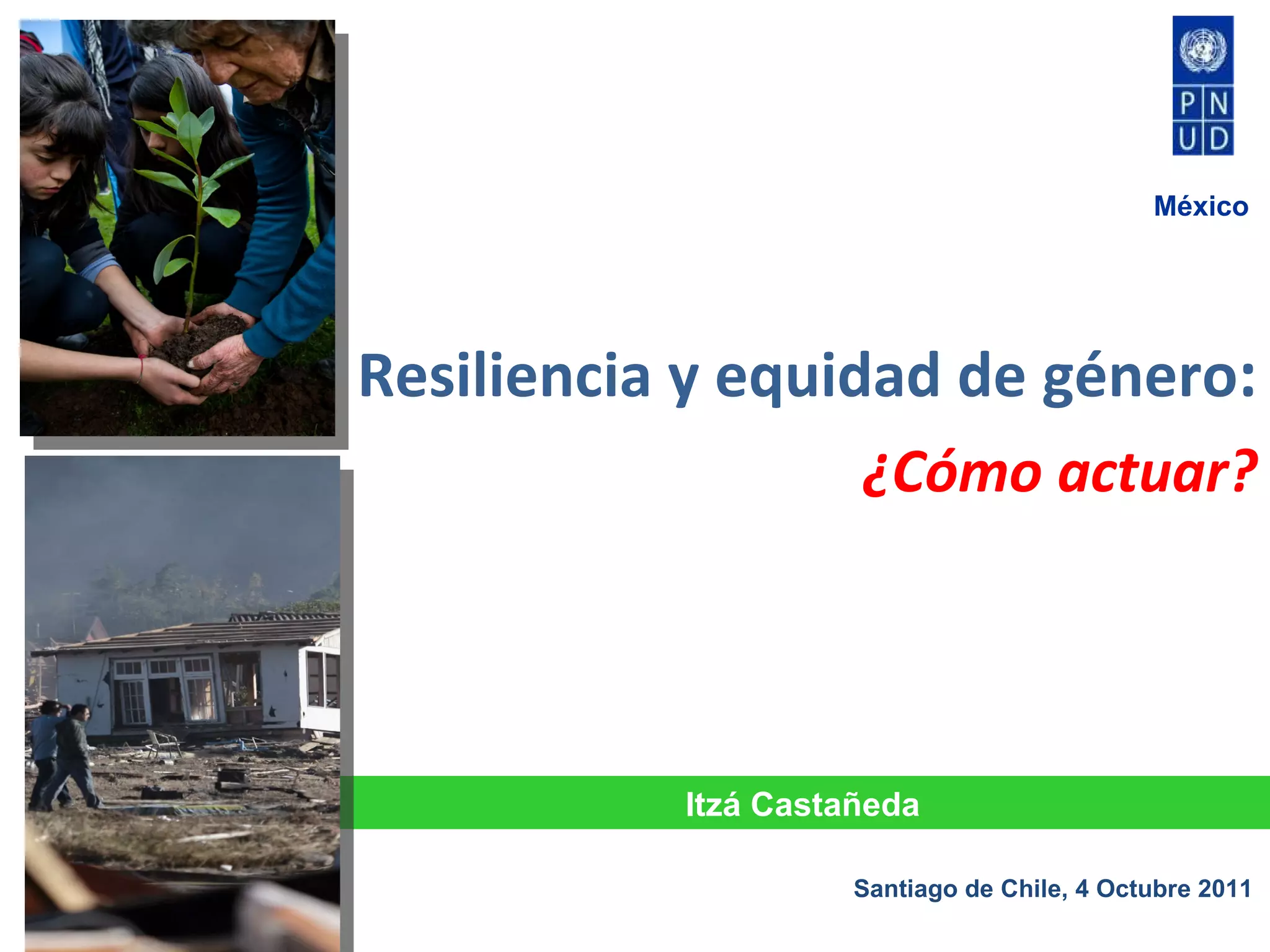 P N
U D

México

Resiliencia y equidad de género:

¿Cómo actuar?

Itzá Castañeda

Santiago de Chile, 4 Octubre 2011